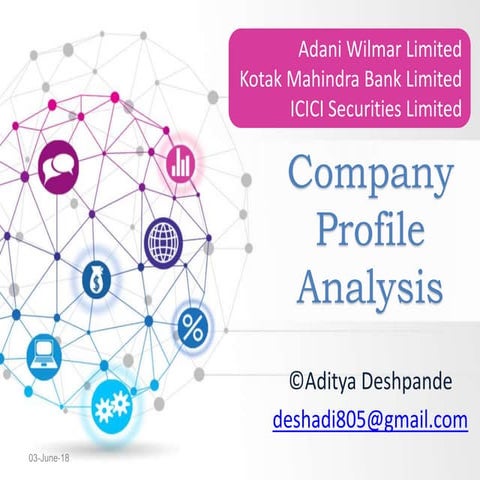 Adani Wilmar Limited
Kotak Mahindra Bank Limited
ICICI Securities Limited

Company Profile Analysis

©Aditya Deshpande
deshadi805@gmail.com

03-June-18